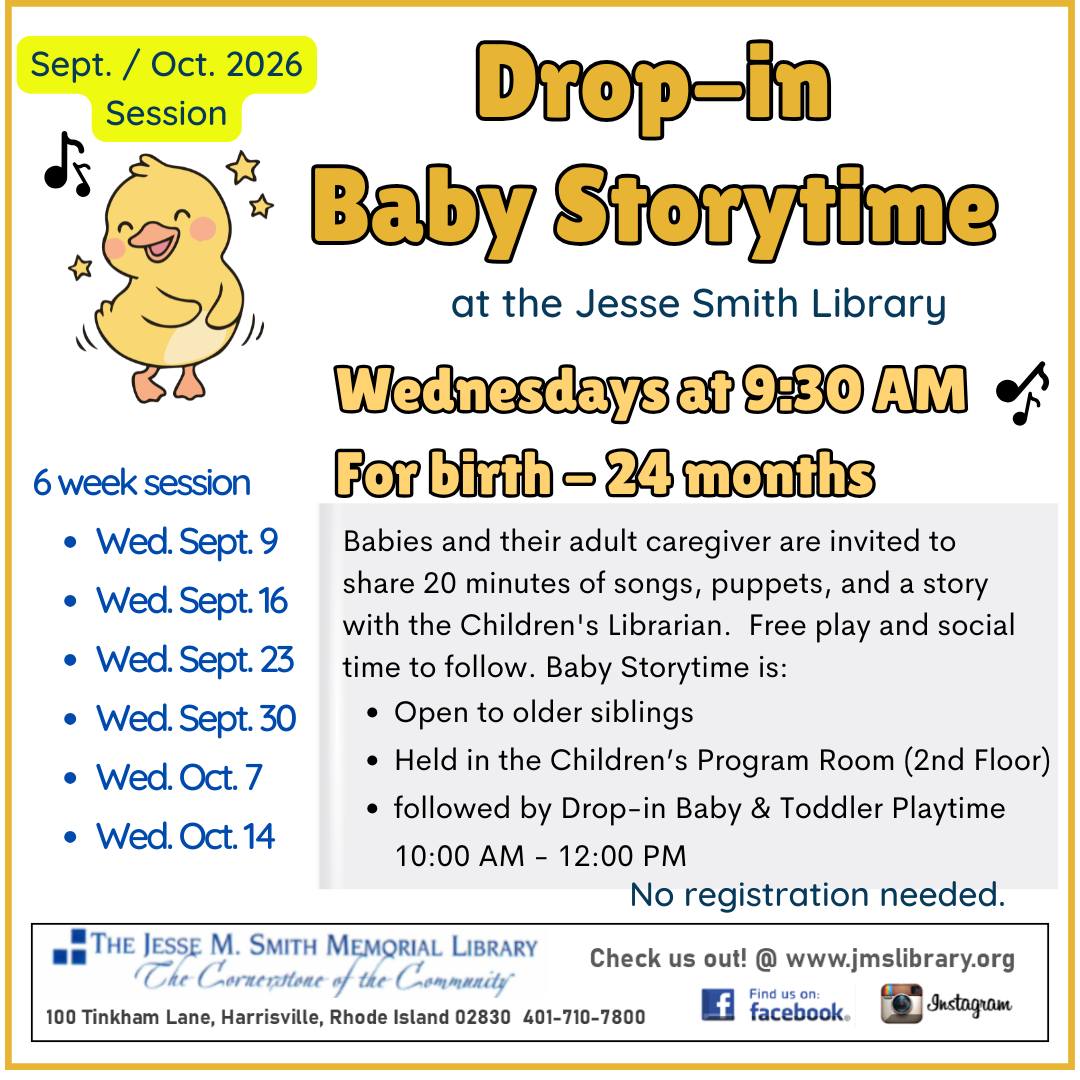 Sept. / Oct. 2026 Session

Drop-in Baby Storytime

at the Jesse Smith Library

Wednesdays at 9:30 AM

For birth – 24 months

6 week session
- Wed. Sept. 9
- Wed. Sept. 16
- Wed. Sept. 23
- Wed. Sept. 30
- Wed. Oct. 7
- Wed. Oct. 14

Babies and their adult caregiver are invited to share 20 minutes of songs, puppets, and a story with the Children's Librarian. Free play and social time to follow. Baby Storytime is:
- Open to older siblings
- Held in the Children's Program Room (2nd Floor)
- followed by Drop-in Baby & Toddler Playtime 10:00 AM - 12:00 PM

No registration needed.

THE JESSE M. SMITH MEMORIAL LIBRARY
The Cornerstone of the Community
100 Tinkham Lane, Harrisville, Rhode Island 02830 401-710-7800

Check us out! @ www.jmslibrary.org
Find us on: facebook.
Instagram